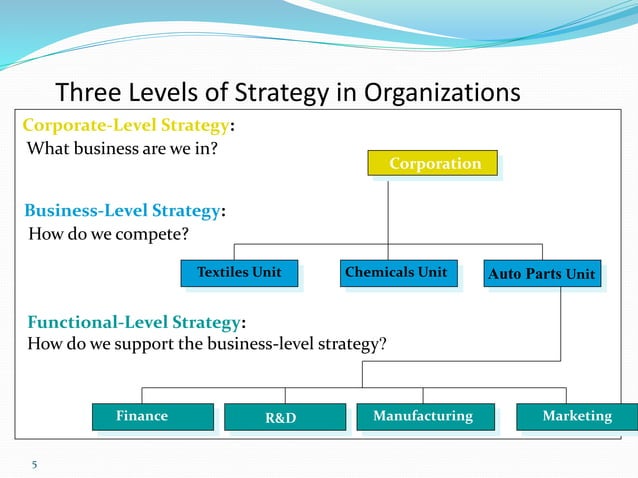 Three Levels of Strategy in Organizations

Corporate-Level Strategy:
What business are we in?

Corporation

Business-Level Strategy:
How do we compete?

Textiles Unit

Chemicals Unit

Auto Parts Unit

Functional-Level Strategy:
How do we support the business-level strategy?

Finance

R&D

Manufacturing

Marketing

5